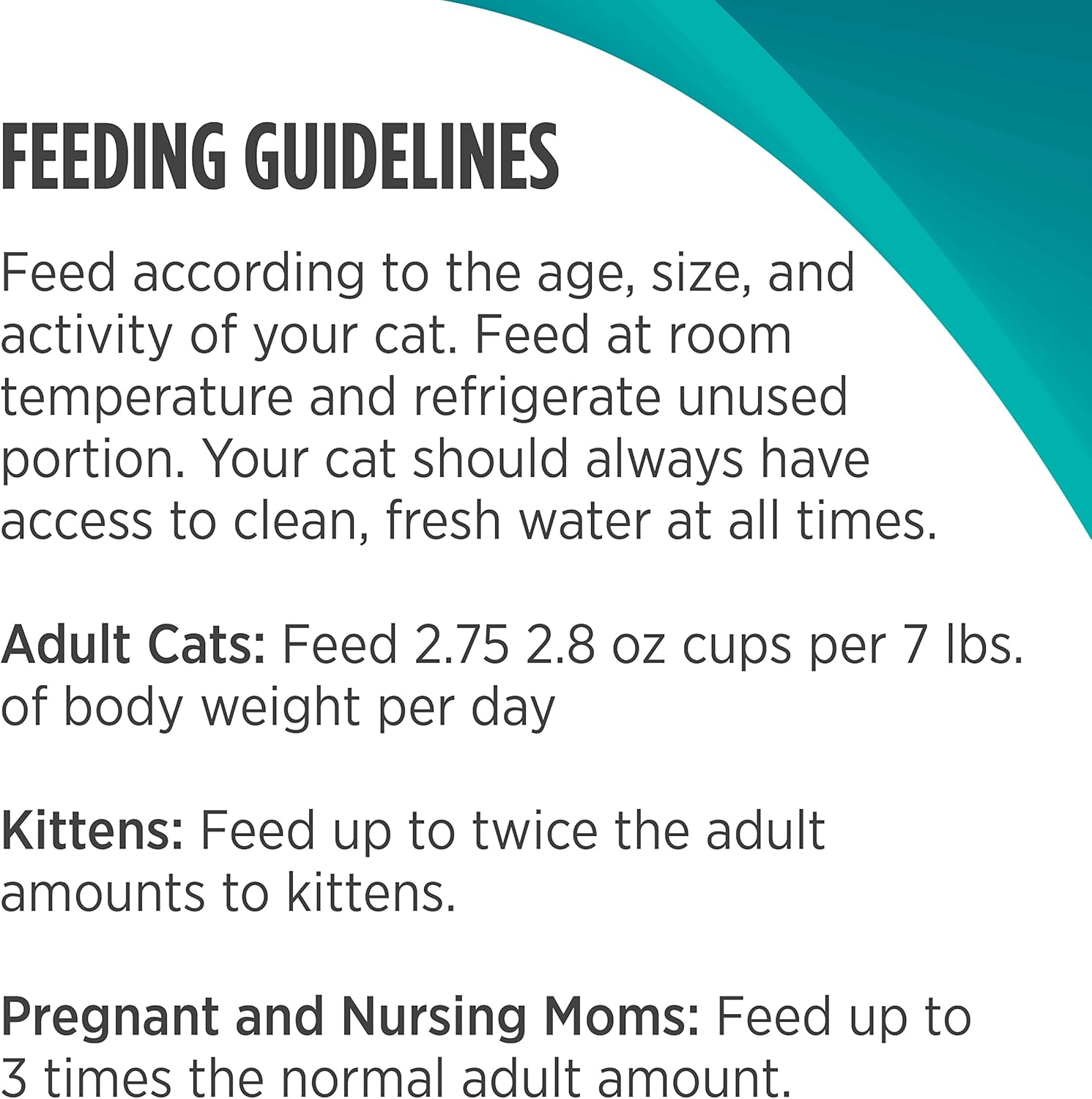 FEEDING GUIDELINES

Feed according to the age, size, and activity of your cat. Feed at room temperature and refrigerate unused portion. Your cat should always have access to clean, fresh water at all times.

Adult Cats: Feed 2.75 2.8 oz cups per 7 lbs. of body weight per day

Kittens: Feed up to twice the adult amounts to kittens.

Pregnant and Nursing Moms: Feed up to 3 times the normal adult amount.